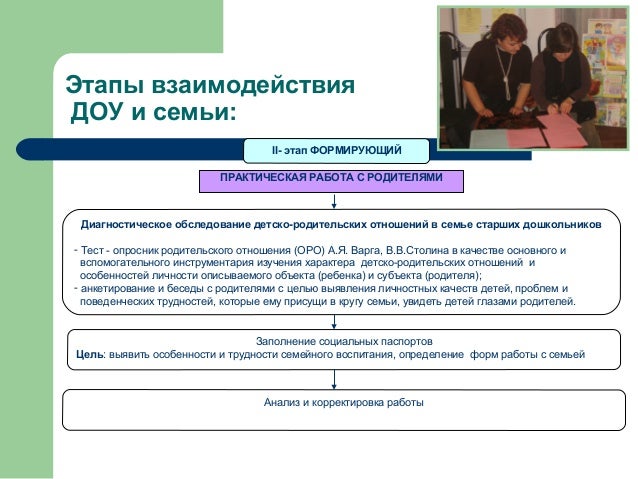 Этапы взаимодействия ДОУ и семьи:

II- этап ФОРМИРУЮЩИЙ

ПРАКТИЧЕСКАЯ РАБОТА С РОДИТЕЛЯМИ

Диагностическое обследование детско-родительских отношений в семье старших дошкольников

- Тест - опросник родительского отношения (ОРО) А.Я. Варга, В.В.Столина в качестве основного и вспомогательного инструментария изучения характера детско-родительских отношений и особенностей личности описываемого объекта (ребенка) и субъекта (родителя);
- анкетирование и беседы с родителями с целью выявления личностных качеств детей, проблем и поведенческих трудностей, которые ему присущи в кругу семьи, увидеть детей глазами родителей.

Заполнение социальных паспортов
Цель: выявить особенности и трудности семейного воспитания, определение форм работы с семьей

Анализ и корректировка работы